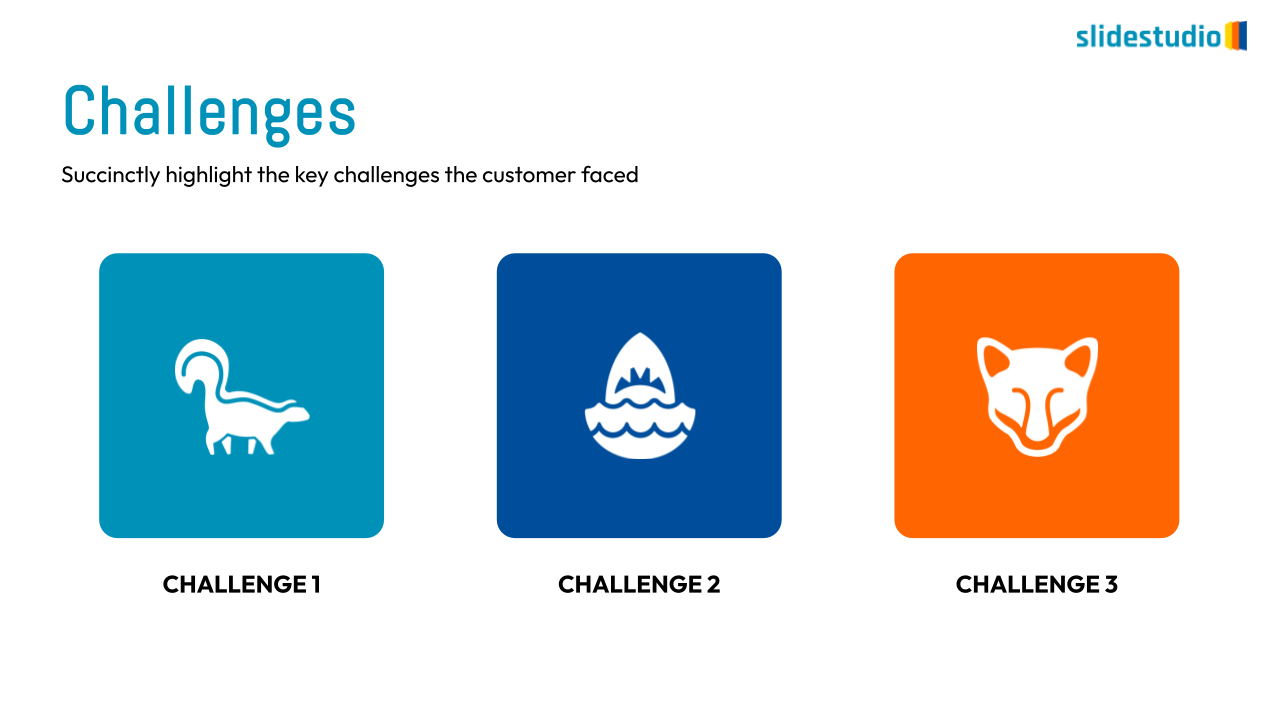 slidestudio

Challenges

Succinctly highlight the key challenges the customer faced

CHALLENGE 1

CHALLENGE 2

CHALLENGE 3